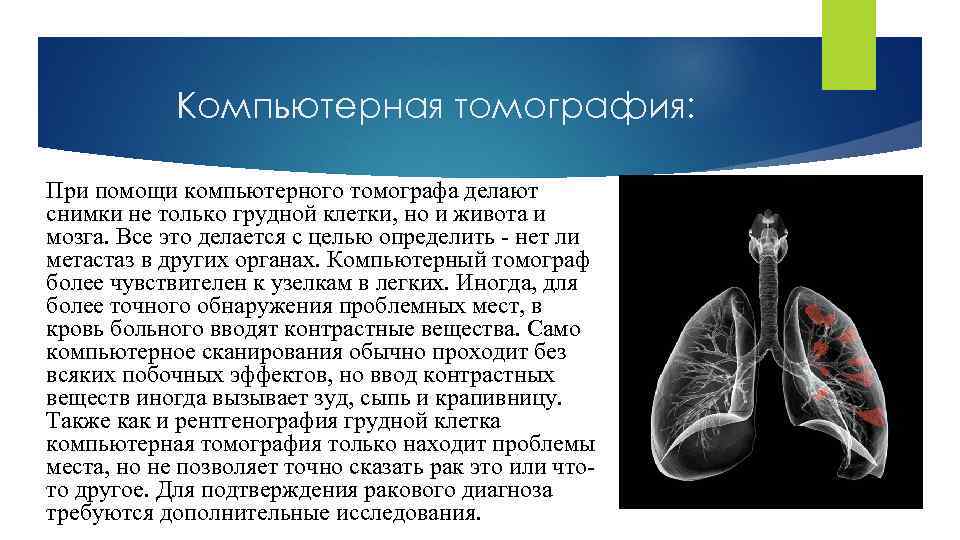 Компьютерная томография:

При помощи компьютерного томографа делают снимки не только грудной клетки, но и живота и мозга. Все это делается с целью определить - нет ли метастаз в других органах. Компьютерный томограф более чувствителен к узелкам в легких. Иногда, для более точного обнаружения проблемных мест, в кровь больного вводят контрастные вещества. Само компьютерное сканирования обычно проходит без всяких побочных эффектов, но ввод контрастных веществ иногда вызывает зуд, сыпь и крапивницу. Также как и рентгенография грудной клетка компьютерная томография только находит проблемы места, но не позволяет точно сказать рак это или что-то другое. Для подтверждения ракового диагноза требуются дополнительные исследования.